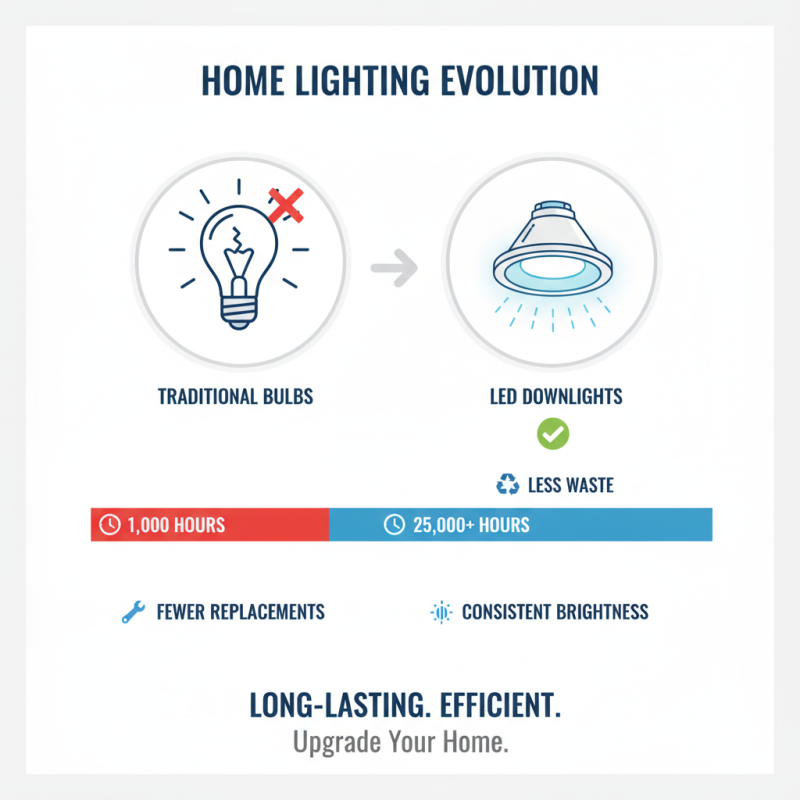 HOME LIGHTING EVOLUTION

TRADITIONAL BULBS

LED DOWNLIGHTS

LESS WASTE

1,000 HOURS

25,000+ HOURS

FEWER REPLACEMENTS

CONSISTENT BRIGHTNESS

LONG-LASTING. EFFICIENT.
Upgrade Your Home.